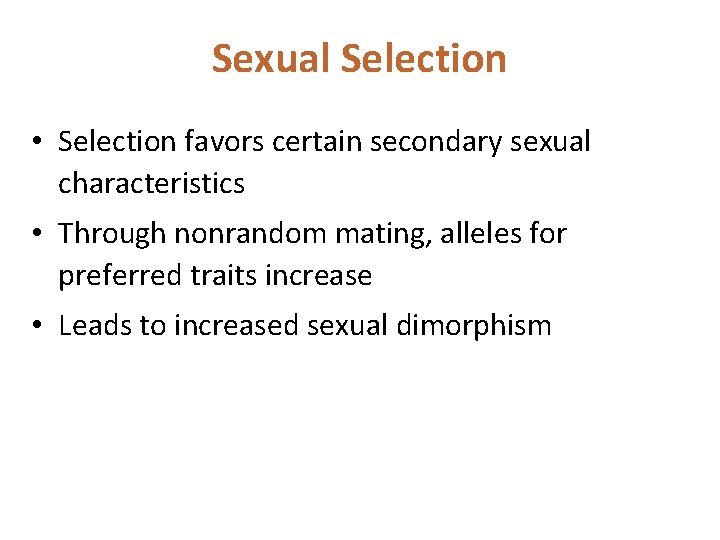 Sexual Selection

• Selection favors certain secondary sexual characteristics

• Through nonrandom mating, alleles for preferred traits increase

• Leads to increased sexual dimorphism